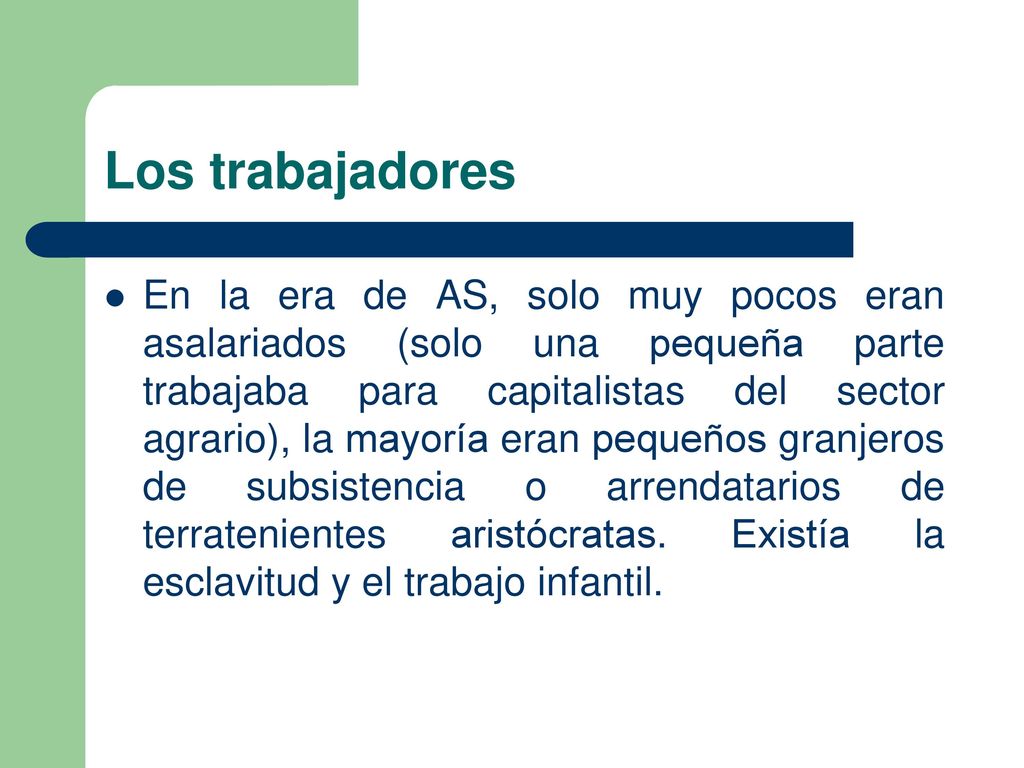 Los trabajadores

En la era de AS, solo muy pocos eran asalariados (solo una pequeña parte trabajaba para capitalistas del sector agrario), la mayoría eran pequeños granjeros de subsistencia o arrendatarios de terratenientes aristócratas. Existía la esclavitud y el trabajo infantil.